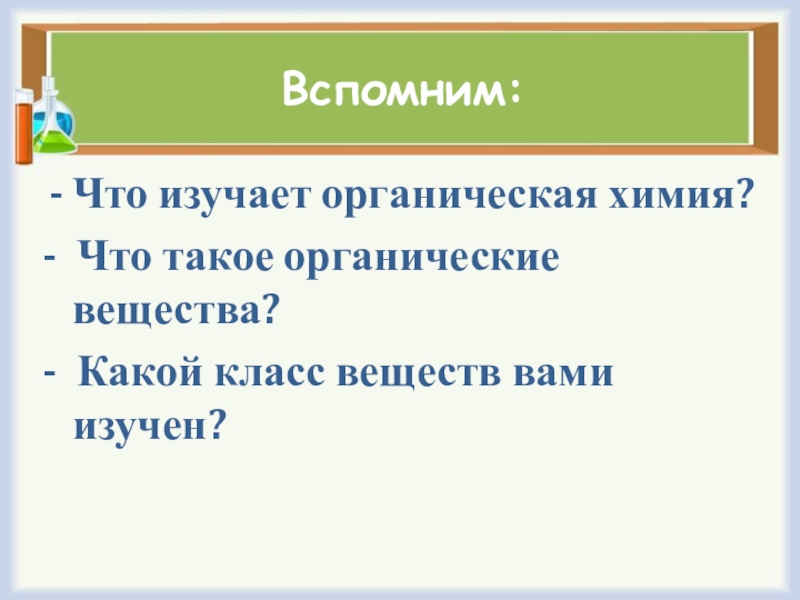 Вспомним:

- Что изучает органическая химия?

- Что такое органические вещества?

- Какой класс веществ вами изучен?